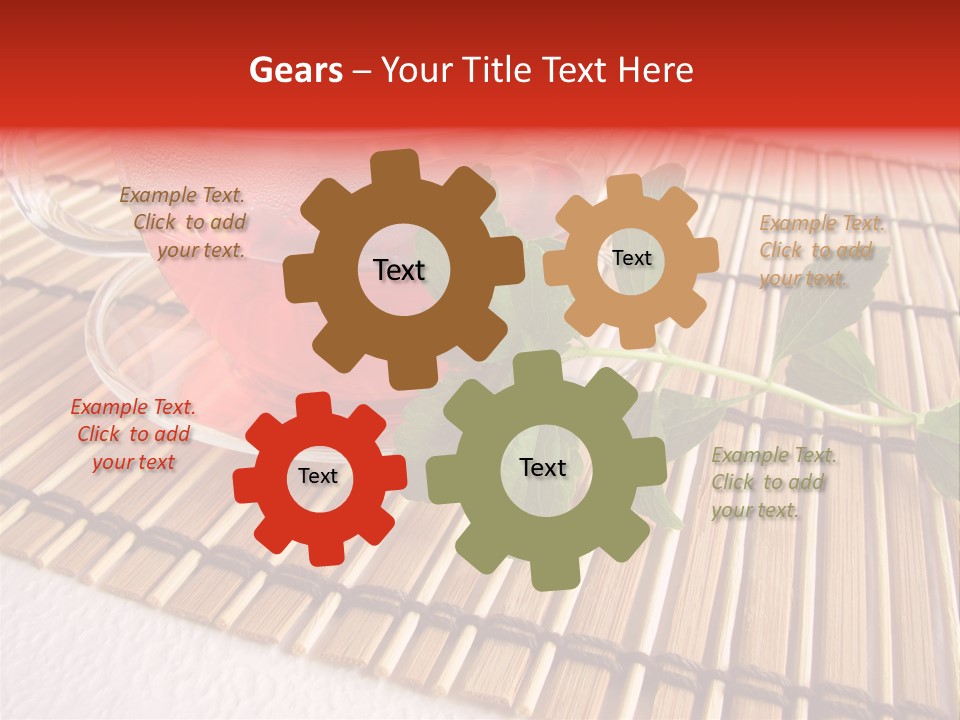 Gears – Your Title Text Here

Example Text. Click to add your text.

Text

Text

Example Text. Click to add your text.

Example Text. Click to add your text

Text

Text

Example Text. Click to add your text.